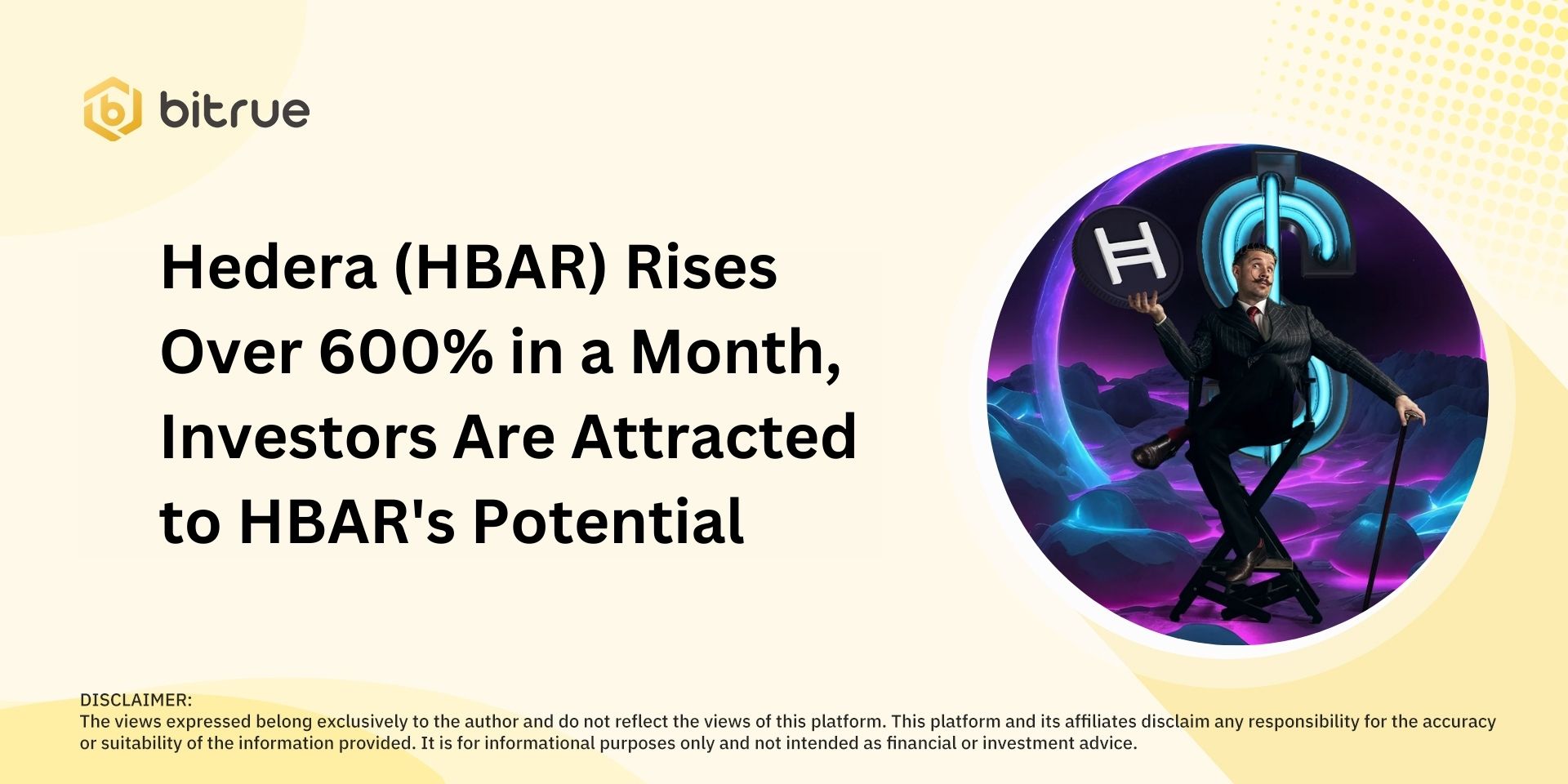 bitrue

Hedera (HBAR) Rises Over 600% in a Month, Investors Are Attracted to HBAR's Potential

DISCLAIMER:
The views expressed belong exclusively to the author and do not reflect the views of this platform. This platform and its affiliates disclaim any responsibility for the accuracy or suitability of the information provided. It is for informational purposes only and not intended as financial or investment advice.